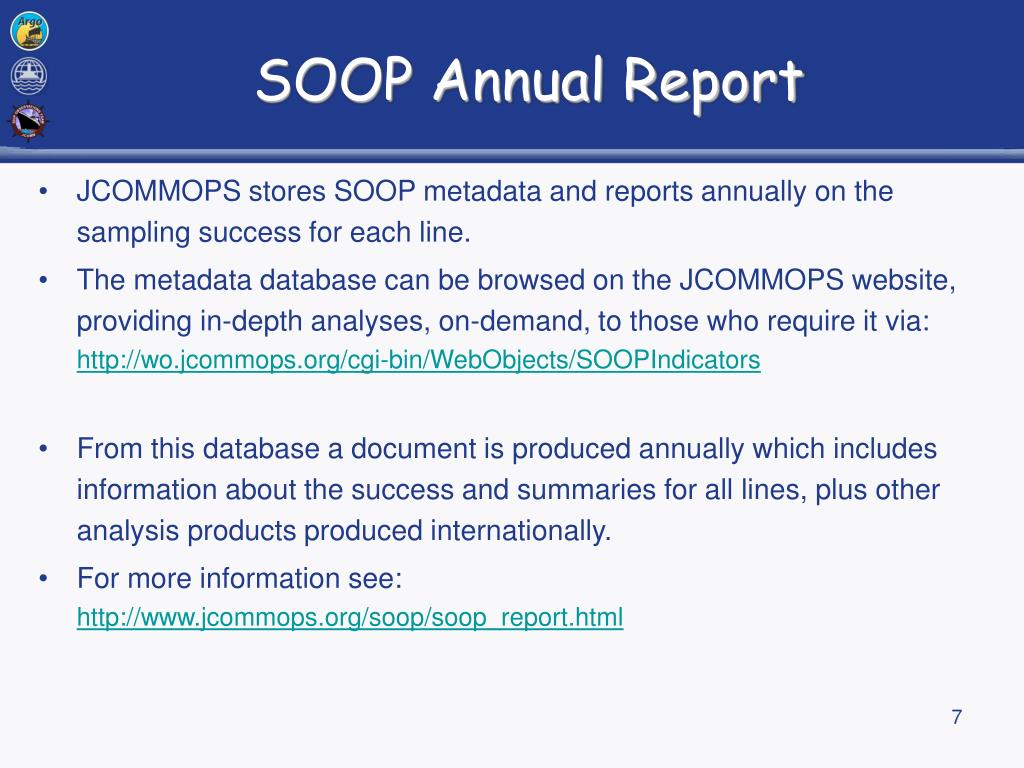 Argo

SOOP Annual Report

• JCOMMOPS stores SOOP metadata and reports annually on the sampling success for each line.
• The metadata database can be browsed on the JCOMMOPS website, providing in-depth analyses, on-demand, to those who require it via: http://wo.jcommops.org/cgi-bin/WebObjects/SOOPIndicators

• From this database a document is produced annually which includes information about the success and summaries for all lines, plus other analysis products produced internationally.
• For more information see: http://www.jcommops.org/soop/soop_report.html

7